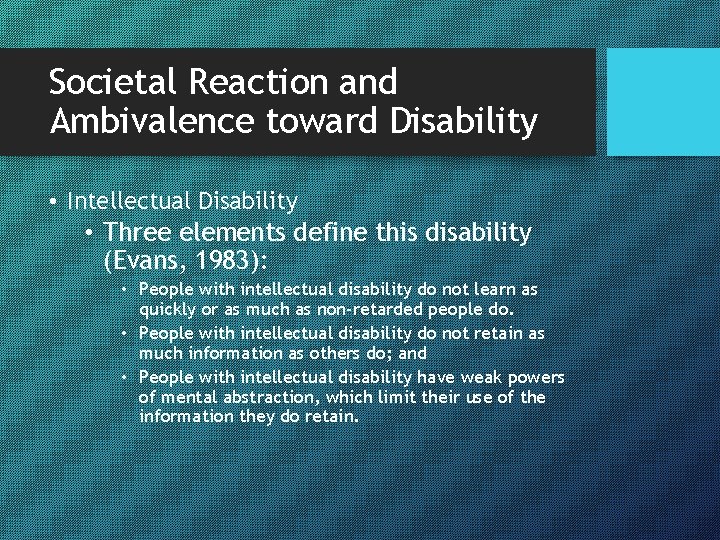 Societal Reaction and Ambivalence toward Disability

• Intellectual Disability
  • Three elements define this disability (Evans, 1983):
    • People with intellectual disability do not learn as quickly or as much as non-retarded people do.
    • People with intellectual disability do not retain as much information as others do; and
    • People with intellectual disability have weak powers of mental abstraction, which limit their use of the information they do retain.